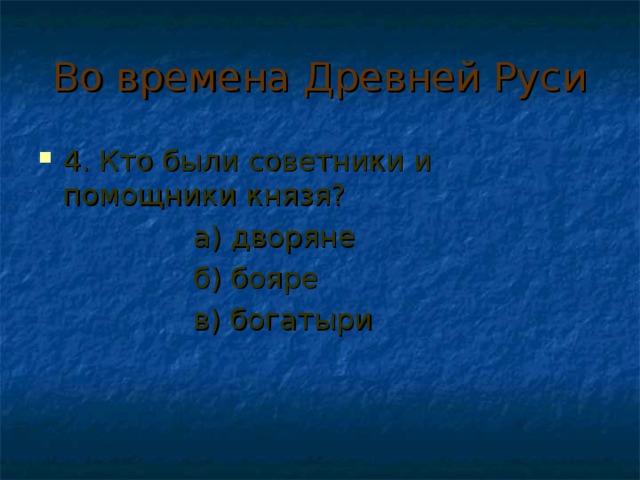 Во времена Древней Руси

4. Кто были советники и помощники князя?

а) дворяне

б) бояре

в) богатыри